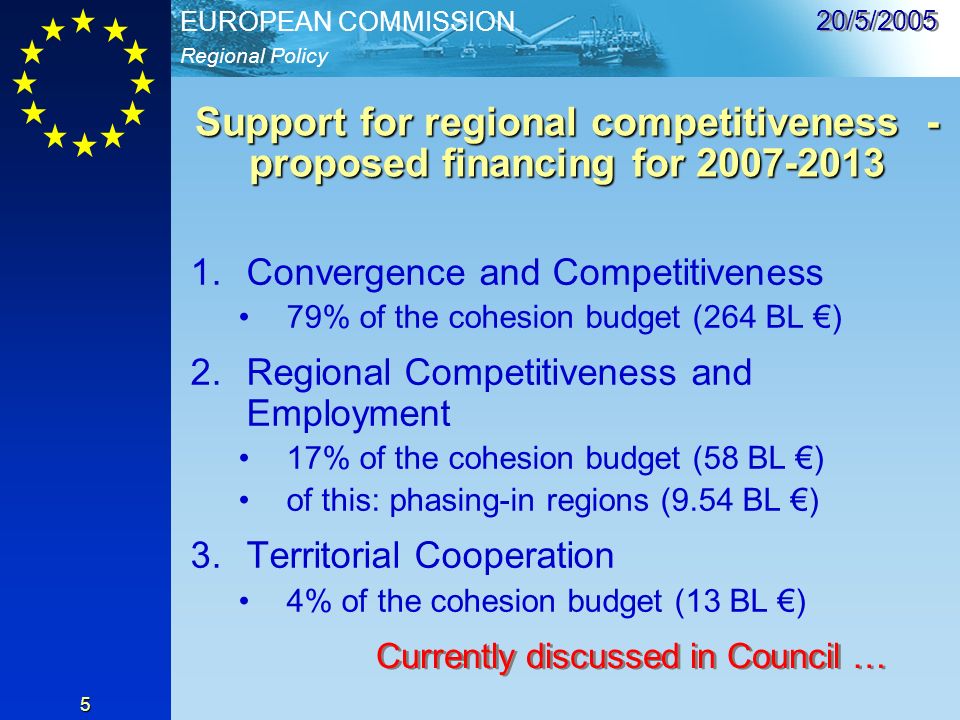 EUROPEAN COMMISSION
Regional Policy

20/5/2005

Support for regional competitiveness - proposed financing for 2007-2013

1. Convergence and Competitiveness
• 79% of the cohesion budget (264 BL €)

2. Regional Competitiveness and Employment
• 17% of the cohesion budget (58 BL €)
• of this: phasing-in regions (9.54 BL €)

3. Territorial Cooperation
• 4% of the cohesion budget (13 BL €)

Currently discussed in Council …

5